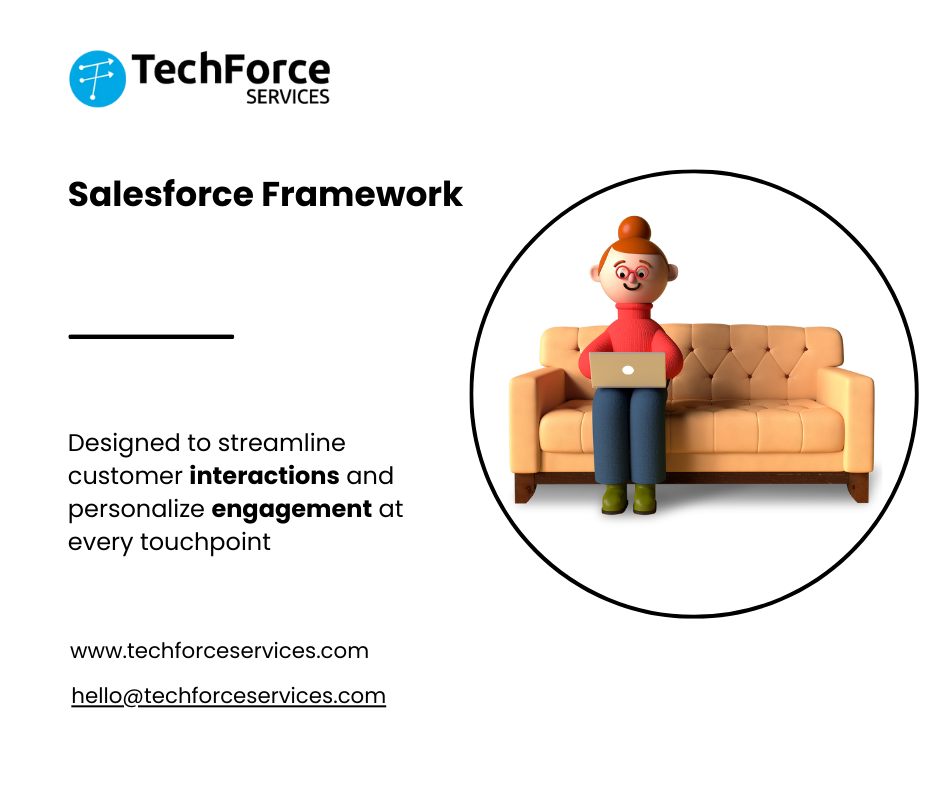 TechForce
SERVICES

Salesforce Framework

Designed to streamline customer interactions and personalize engagement at every touchpoint

www.techforceservices.com

hello@techforceservices.com